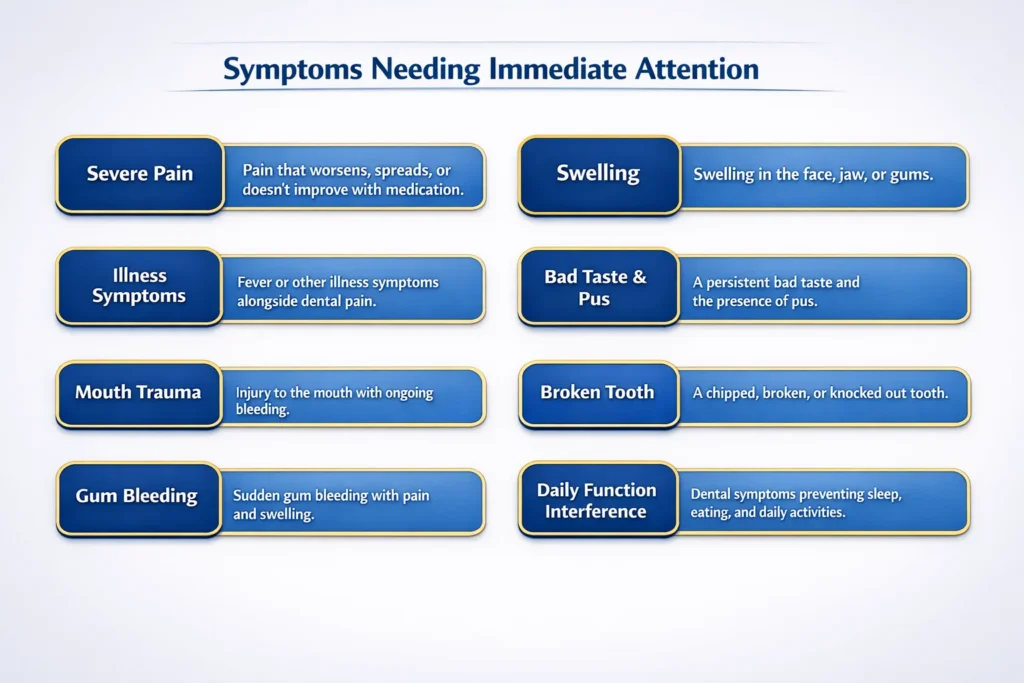 Symptoms Needing Immediate Attention

Severe Pain
Pain that worsens, spreads, or doesn't improve with medication.

Illness Symptoms
Fever or other illness symptoms alongside dental pain.

Mouth Trauma
Injury to the mouth with ongoing bleeding.

Gum Bleeding
Sudden gum bleeding with pain and swelling.

Swelling
Swelling in the face, jaw, or gums.

Bad Taste & Pus
A persistent bad taste and the presence of pus.

Broken Tooth
A chipped, broken, or knocked out tooth.

Daily Function Interference
Dental symptoms preventing sleep, eating, and daily activities.